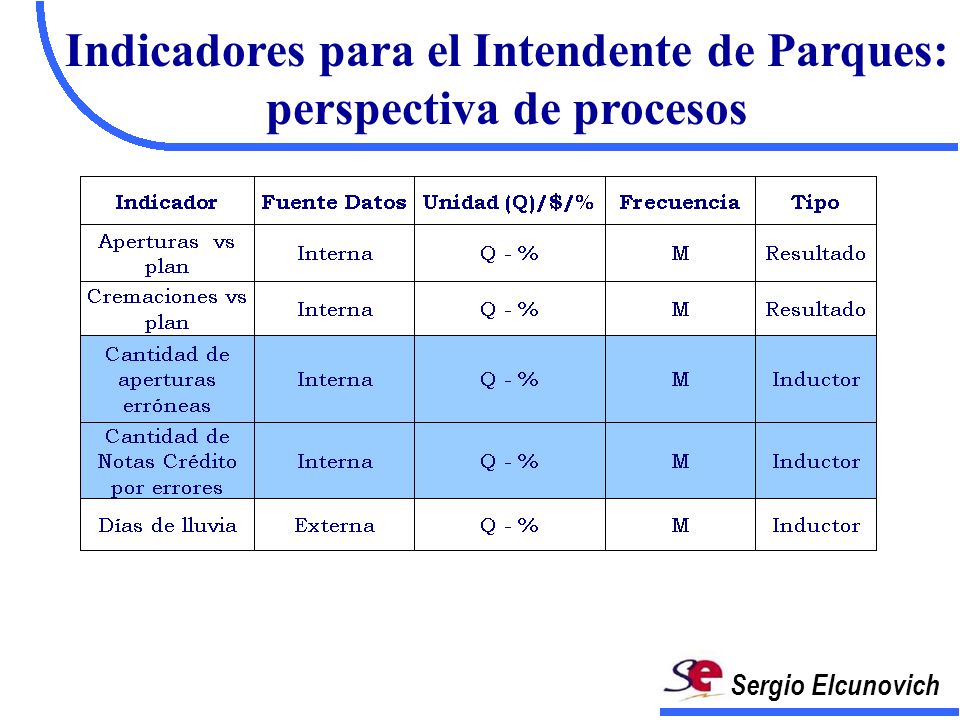 Indicadores para el Intendente de Parques: perspectiva de procesos

| Indicador | Fuente Datos | Unidad (Q)/$/% | Frecuencia | Tipo |
|---|---|---|---|---|
| Aperturas vs plan | Interna | Q - % | M | Resultado |
| Cremaciones vs plan | Interna | Q - % | M | Resultado |
| Cantidad de aperturas erróneas | Interna | Q - % | M | Inductor |
| Cantidad de Notas Crédito por errores | Interna | Q - % | M | Inductor |
| Días de lluvia | Externa | Q - % | M | Inductor |

Se Sergio Elcunovich